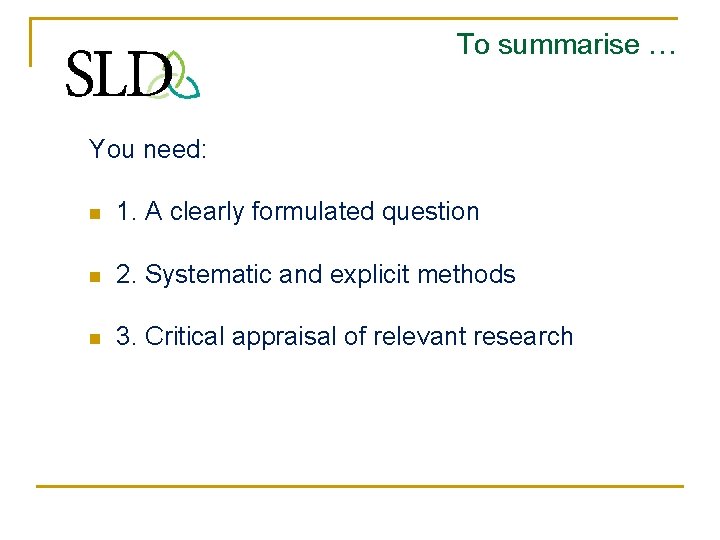 SLD

To summarise …

You need:

1. A clearly formulated question

2. Systematic and explicit methods

3. Critical appraisal of relevant research